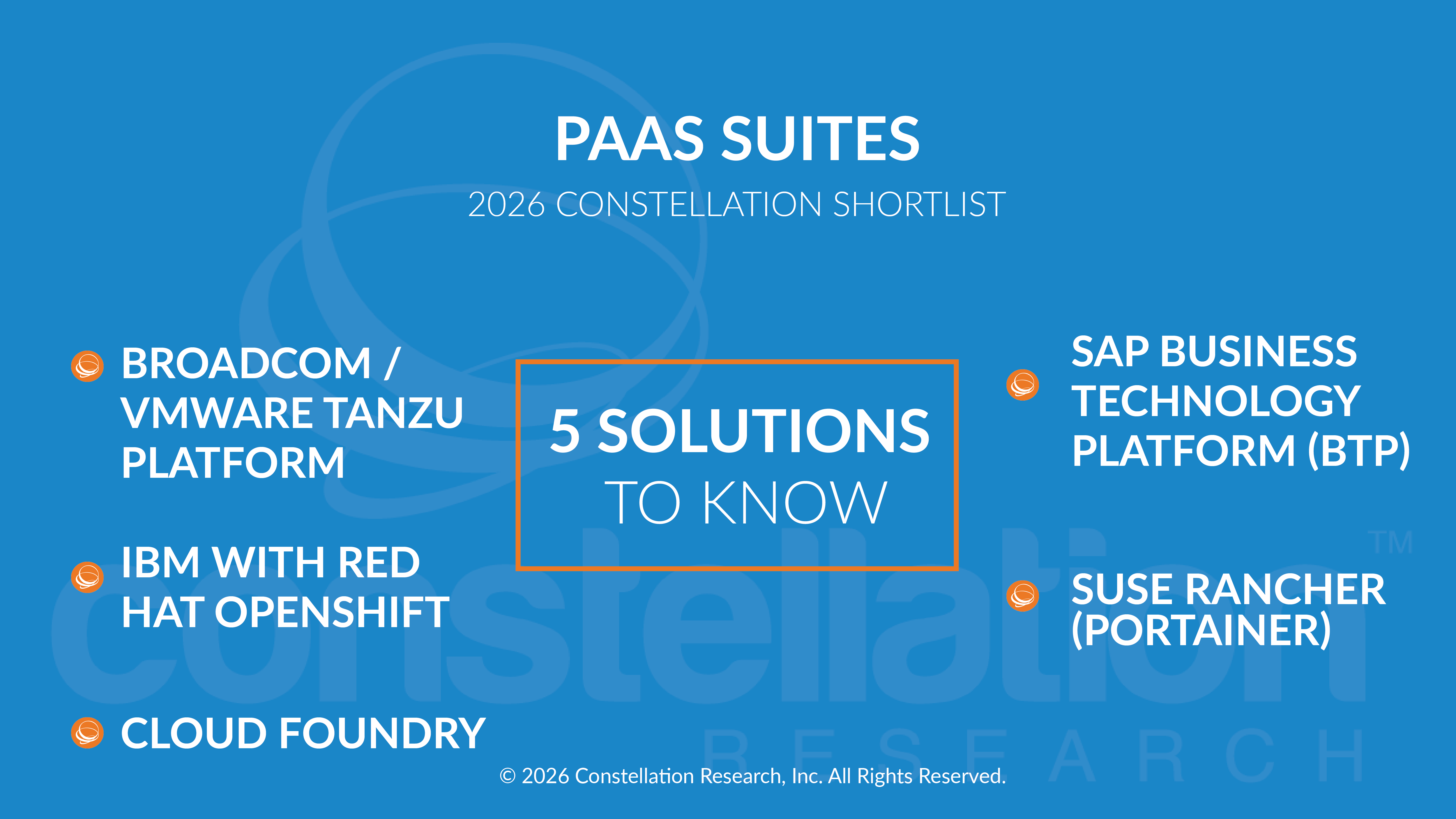 PAAS SUITES

2026 CONSTELLATION SHORTLIST

BROADCOM / VMWARE TANZU PLATFORM

IBM WITH RED HAT OPENSHIFT

CLOUD FOUNDRY

5 SOLUTIONS TO KNOW

SAP BUSINESS TECHNOLOGY PLATFORM (BTP)

SUSE RANCHER (PORTAINER)

constellation™ RESEARCH

© 2026 Constellation Research, Inc. All Rights Reserved.